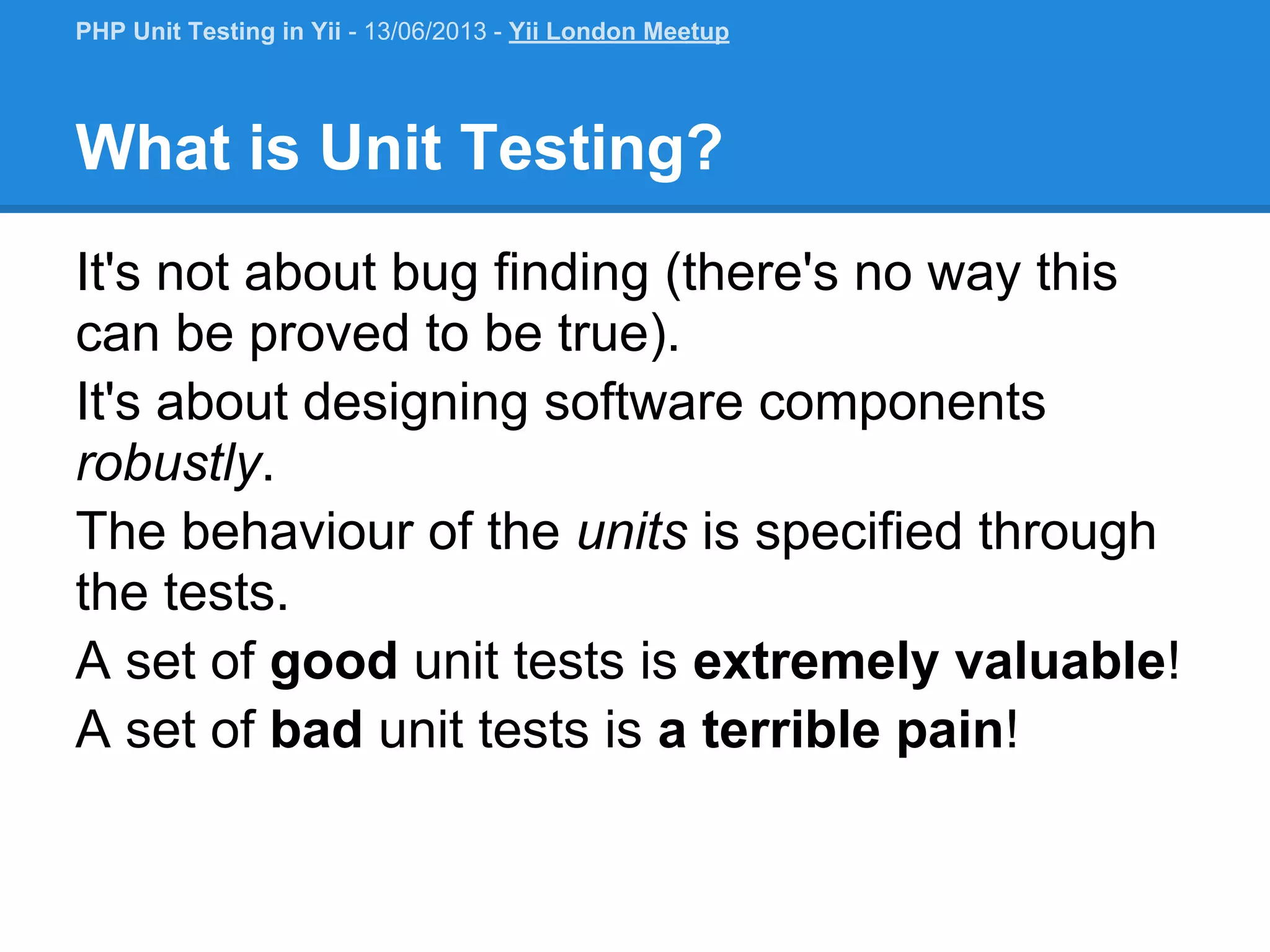 PHP Unit Testing in Yii - 13/06/2013 - Yii London Meetup

What is Unit Testing?

It's not about bug finding (there's no way this can be proved to be true).

It's about designing software components robustly.

The behaviour of the units is specified through the tests.

A set of good unit tests is extremely valuable!

A set of bad unit tests is a terrible pain!